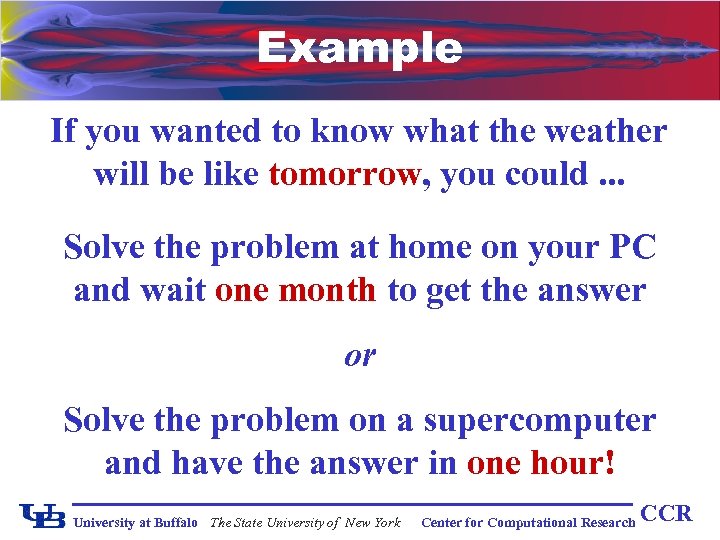 Example

If you wanted to know what the weather will be like tomorrow, you could ...

Solve the problem at home on your PC and wait one month to get the answer

or

Solve the problem on a supercomputer and have the answer in one hour!

UB University at Buffalo The State University of New York Center for Computational Research CCR